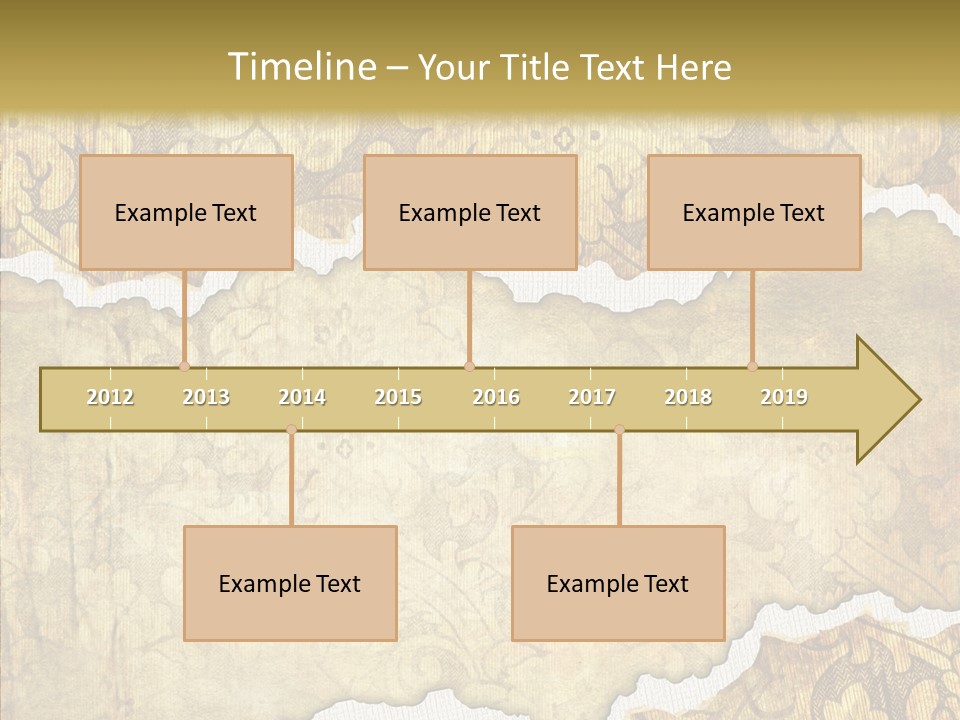 Timeline – Your Title Text Here

Example Text

Example Text

Example Text

2012 2013 2014 2015 2016 2017 2018 2019

Example Text

Example Text